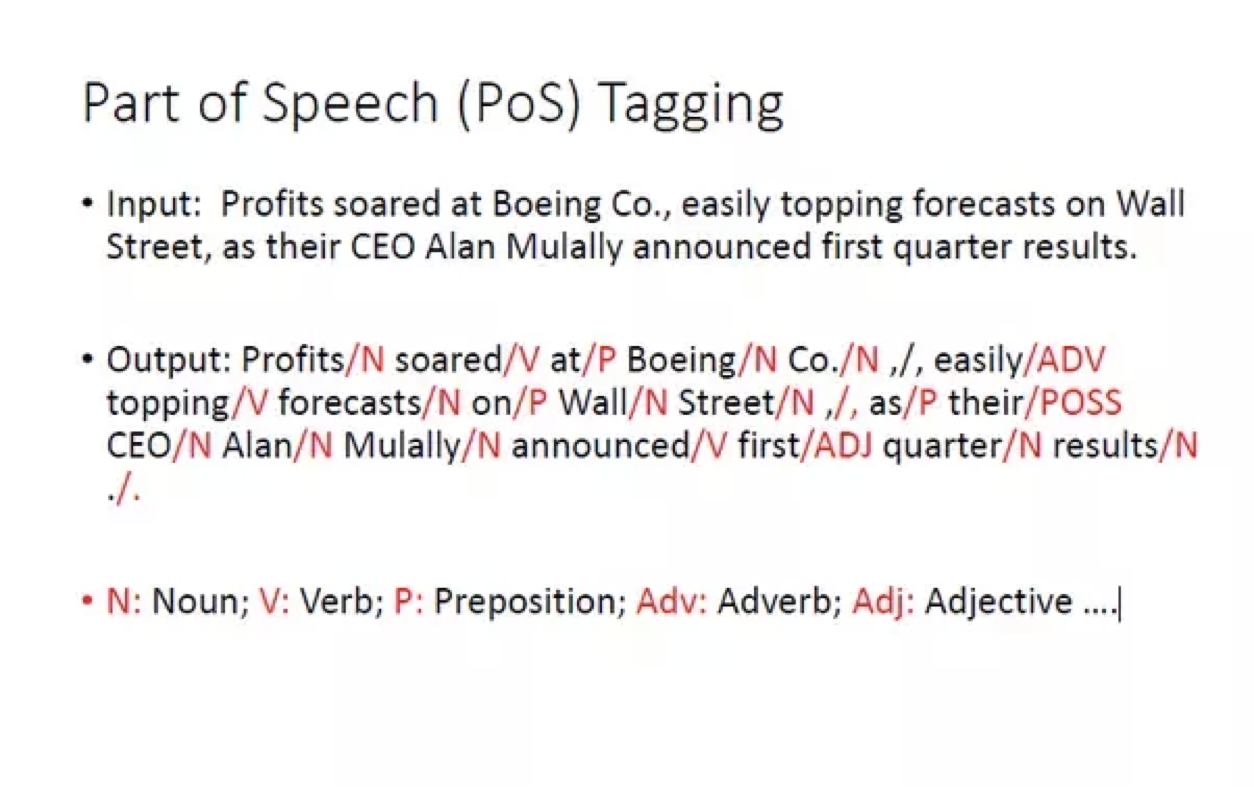 Part of Speech (PoS) Tagging

• Input: Profits soared at Boeing Co., easily topping forecasts on Wall Street, as their CEO Alan Mulally announced first quarter results.

• Output: Profits/N soared/V at/P Boeing/N Co./N ,/, easily/ADV topping/V forecasts/N on/P Wall/N Street/N ,/, as/P their/POSS CEO/N Alan/N Mulally/N announced/V first/ADJ quarter/N results/N ./.

• N: Noun; V: Verb; P: Preposition; Adv: Adverb; Adj: Adjective ….